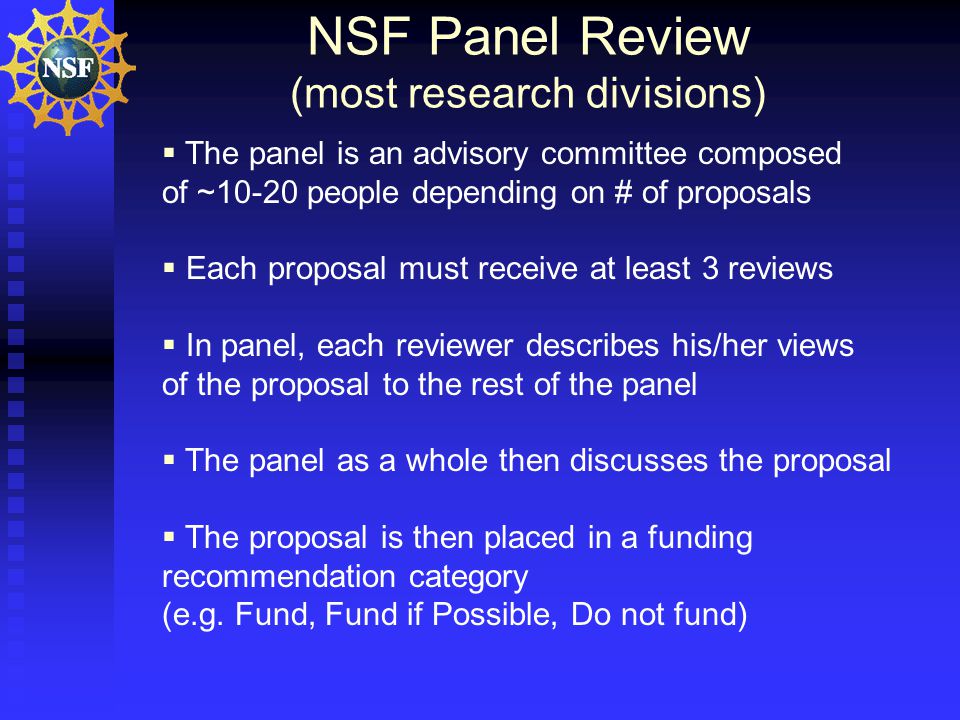 NSF

NSF Panel Review
(most research divisions)

▪ The panel is an advisory committee composed of ~10-20 people depending on # of proposals

▪ Each proposal must receive at least 3 reviews

▪ In panel, each reviewer describes his/her views of the proposal to the rest of the panel

▪ The panel as a whole then discusses the proposal

▪ The proposal is then placed in a funding recommendation category
(e.g. Fund, Fund if Possible, Do not fund)